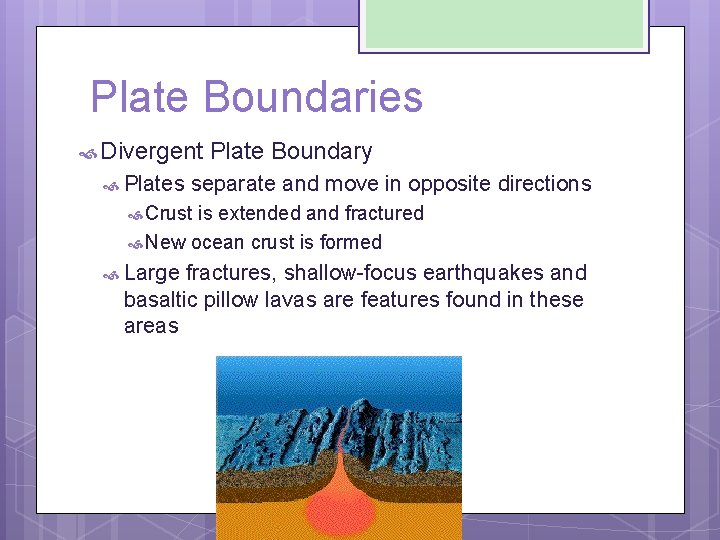 Plate Boundaries

Divergent Plate Boundary

Plates separate and move in opposite directions

Crust is extended and fractured

New ocean crust is formed

Large fractures, shallow-focus earthquakes and basaltic pillow lavas are features found in these areas